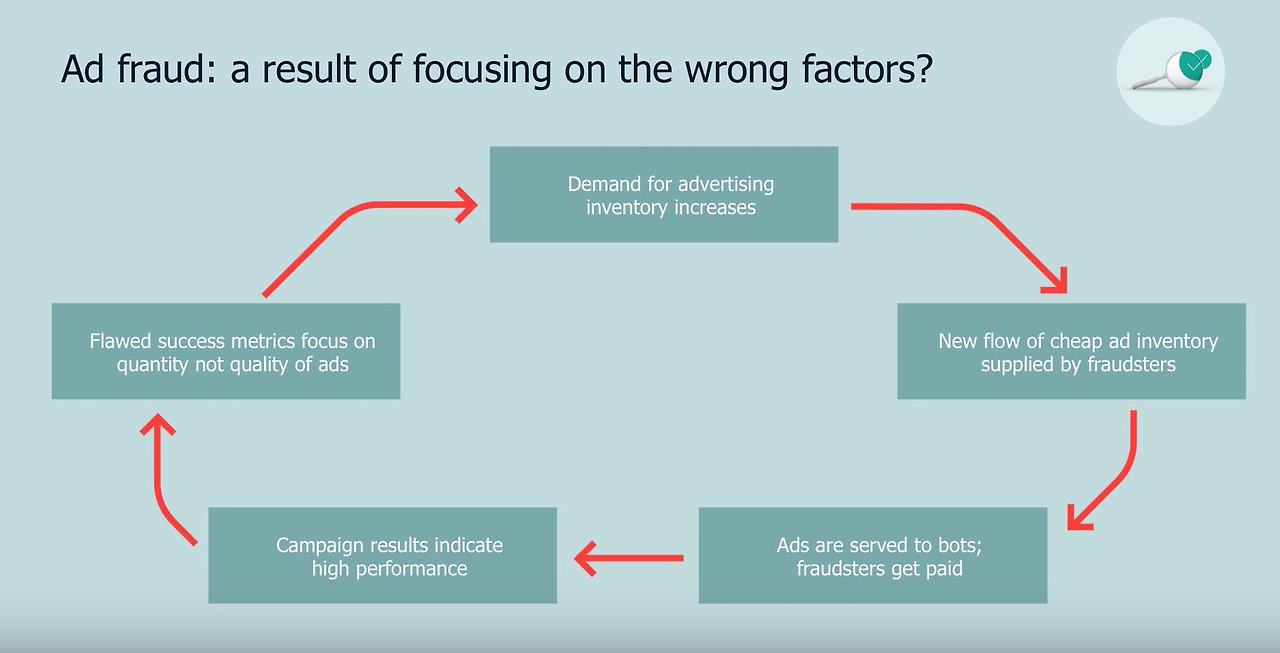 Ad fraud: a result of focusing on the wrong factors?

Demand for advertising inventory increases

New flow of cheap ad inventory supplied by fraudsters

Ads are served to bots; fraudsters get paid

Campaign results indicate high performance

Flawed success metrics focus on quantity not quality of ads